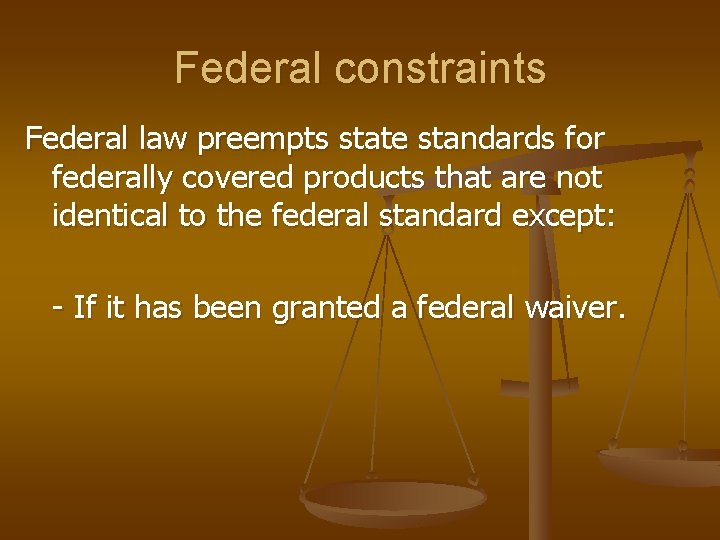 Federal constraints

Federal law preempts state standards for federally covered products that are not identical to the federal standard except:

- If it has been granted a federal waiver.